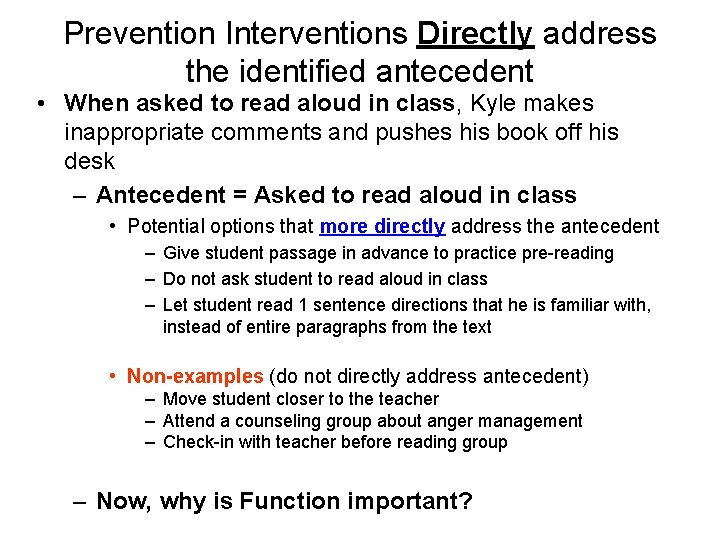 Prevention Interventions Directly address the identified antecedent

• When asked to read aloud in class, Kyle makes inappropriate comments and pushes his book off his desk
– Antecedent = Asked to read aloud in class
• Potential options that more directly address the antecedent
– Give student passage in advance to practice pre-reading
– Do not ask student to read aloud in class
– Let student read 1 sentence directions that he is familiar with, instead of entire paragraphs from the text

• Non-examples (do not directly address antecedent)
– Move student closer to the teacher
– Attend a counseling group about anger management
– Check-in with teacher before reading group

– Now, why is Function important?